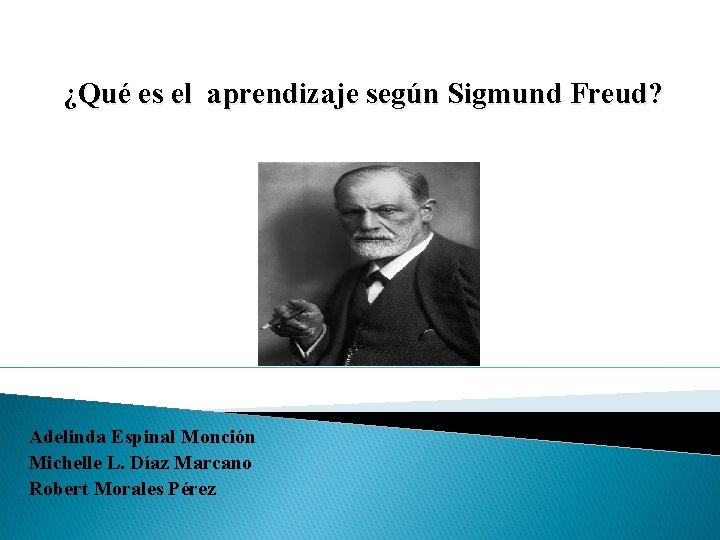 ¿Qué es el  aprendizaje según Sigmund Freud?

Adelinda Espinal Monción
Michelle L. Díaz Marcano
Robert Morales Pérez